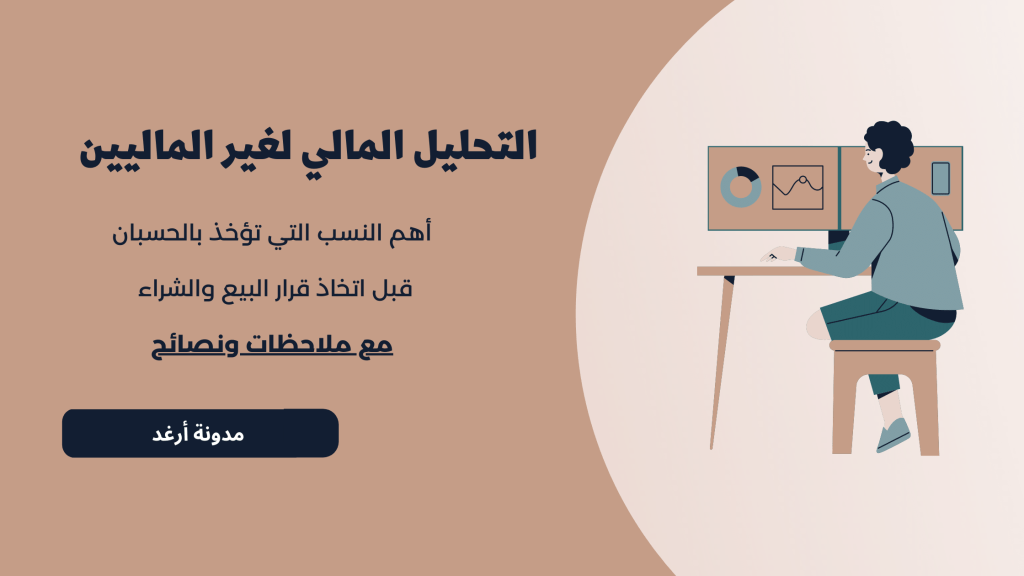 التحليل المالي لغير الماليين

أهم النسب التي تؤخذ بالحسبان

قبل اتخاذ قرار البيع والشراء

مع ملاحظات ونصائح

مدونة أرغد